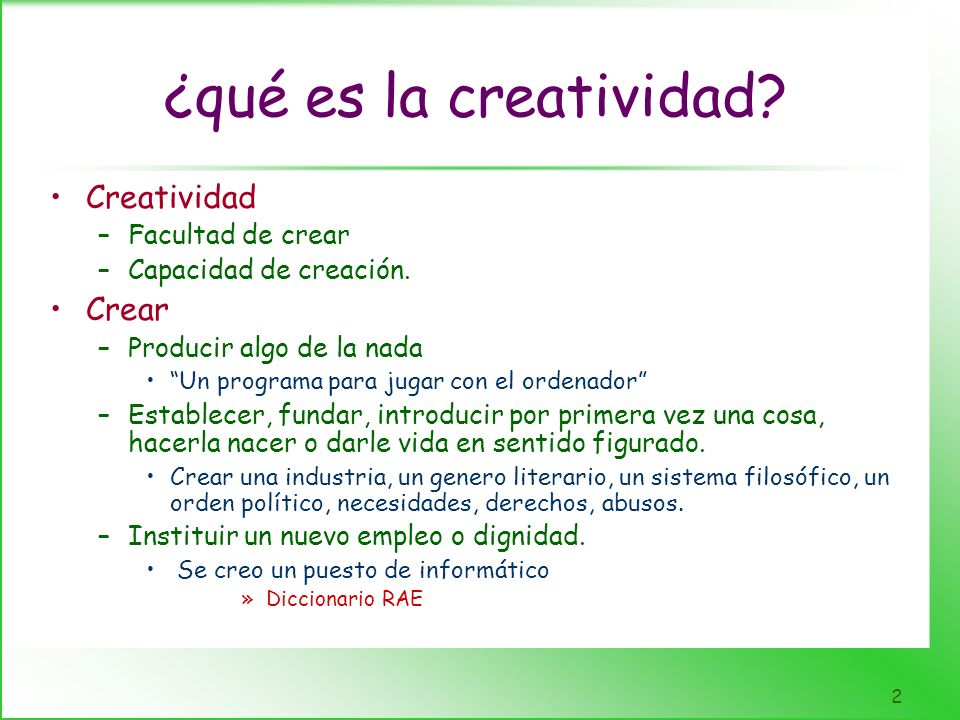 ¿qué es la creatividad?

• Creatividad
  – Facultad de crear
  – Capacidad de creación.
• Crear
  – Producir algo de la nada
    • “Un programa para jugar con el ordenador”
  – Establecer, fundar, introducir por primera vez una cosa, hacerla nacer o darle vida en sentido figurado.
    • Crear una industria, un genero literario, un sistema filosófico, un orden político, necesidades, derechos, abusos.
  – Instituir un nuevo empleo o dignidad.
    • Se creo un puesto de informático
      » Diccionario RAE

2